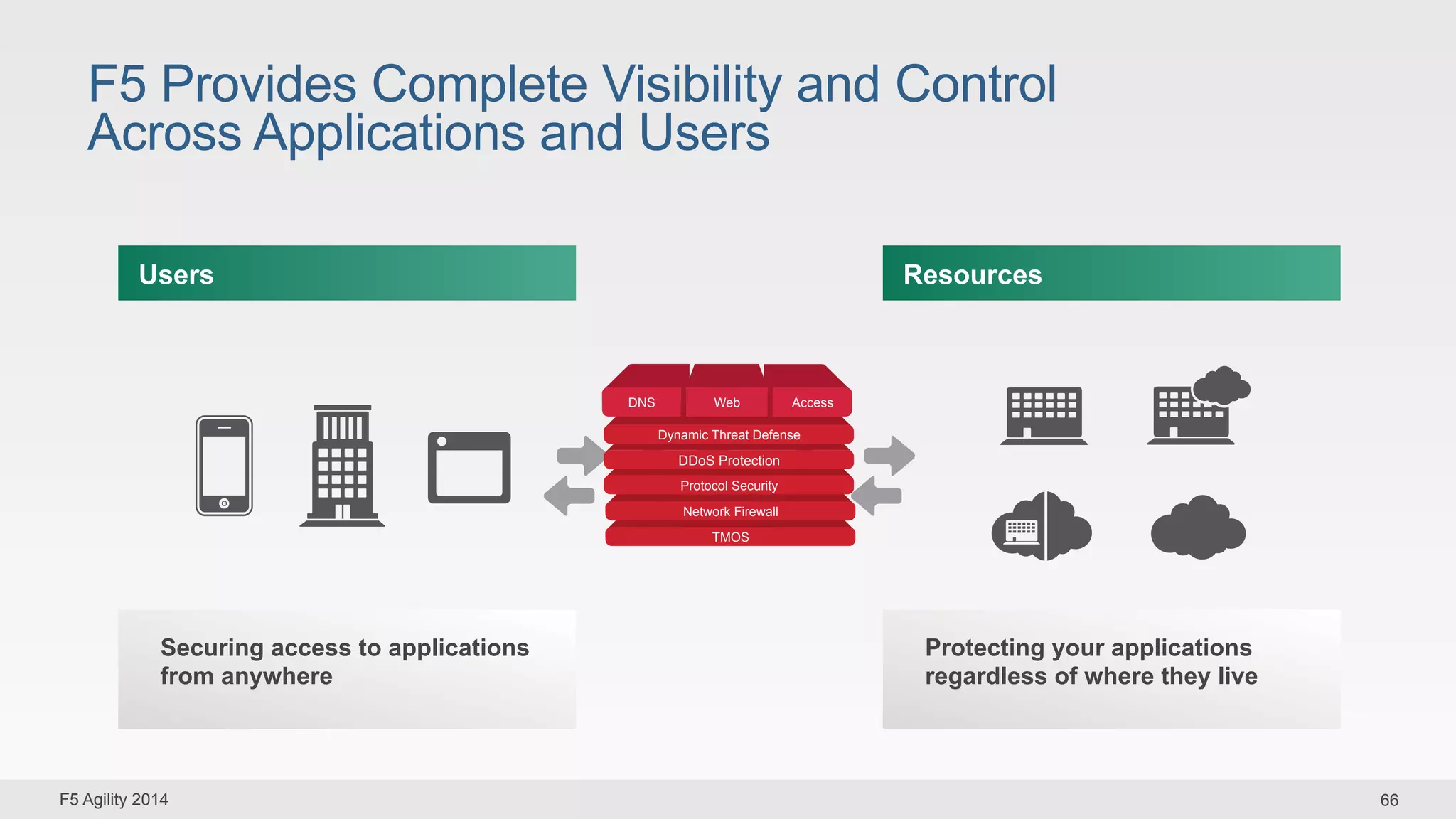 F5 Provides Complete Visibility and Control Across Applications and Users

Users

Resources

DNS

Web

Access

Dynamic Threat Defense

DDoS Protection

Protocol Security

Network Firewall

TMOS

Securing access to applications from anywhere

Protecting your applications regardless of where they live

F5 Agility 2014

66